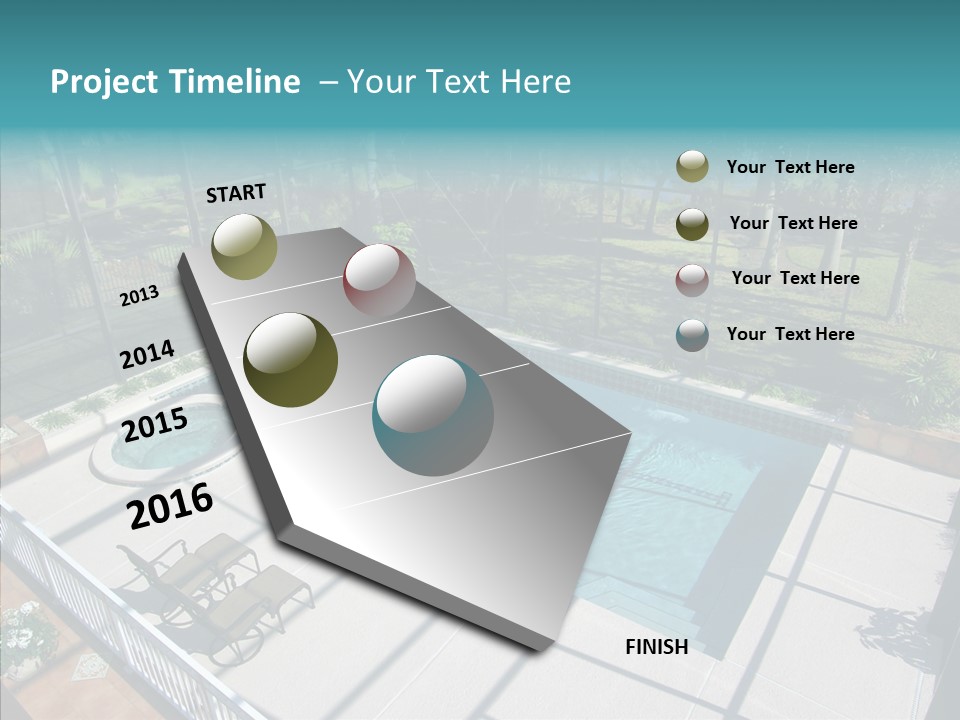 Project Timeline – Your Text Here

START

2013

2014

2015

2016

FINISH

Your Text Here

Your Text Here

Your Text Here

Your Text Here